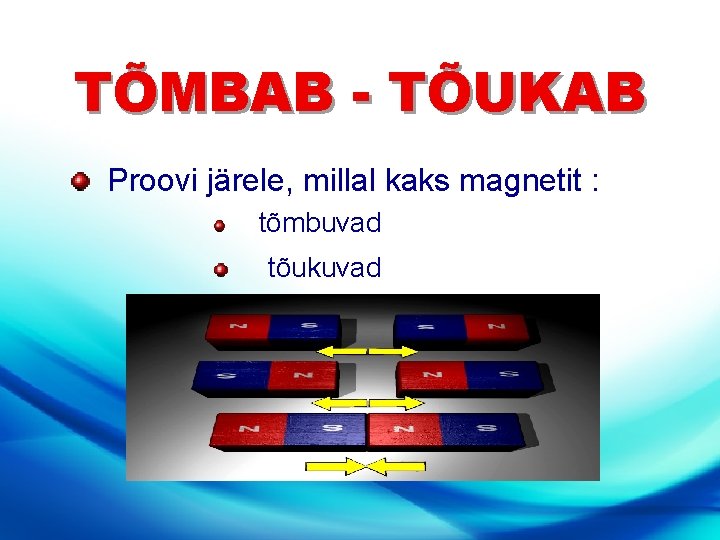 TÕMBAB - TÕUKAB

Proovi järele, millal kaks magnetit :

tõmbuvad

tõukuvad

N S S N

S N N S

N S N S